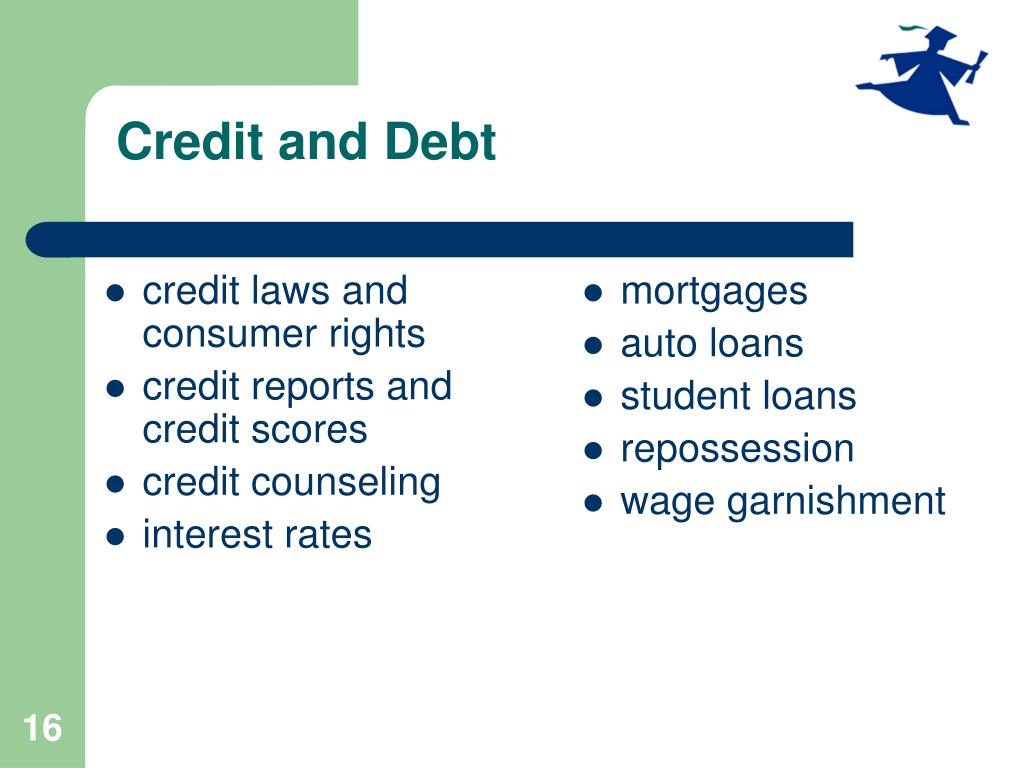 Credit and Debt

- credit laws and consumer rights
- credit reports and credit scores
- credit counseling
- interest rates

- mortgages
- auto loans
- student loans
- repossession
- wage garnishment

16